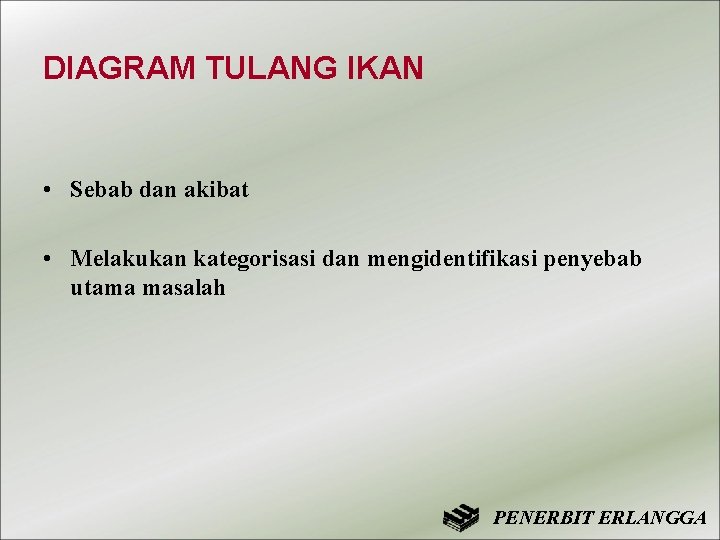 DIAGRAM TULANG IKAN

• Sebab dan akibat

• Melakukan kategorisasi dan mengidentifikasi penyebab utama masalah

PENERBIT ERLANGGA